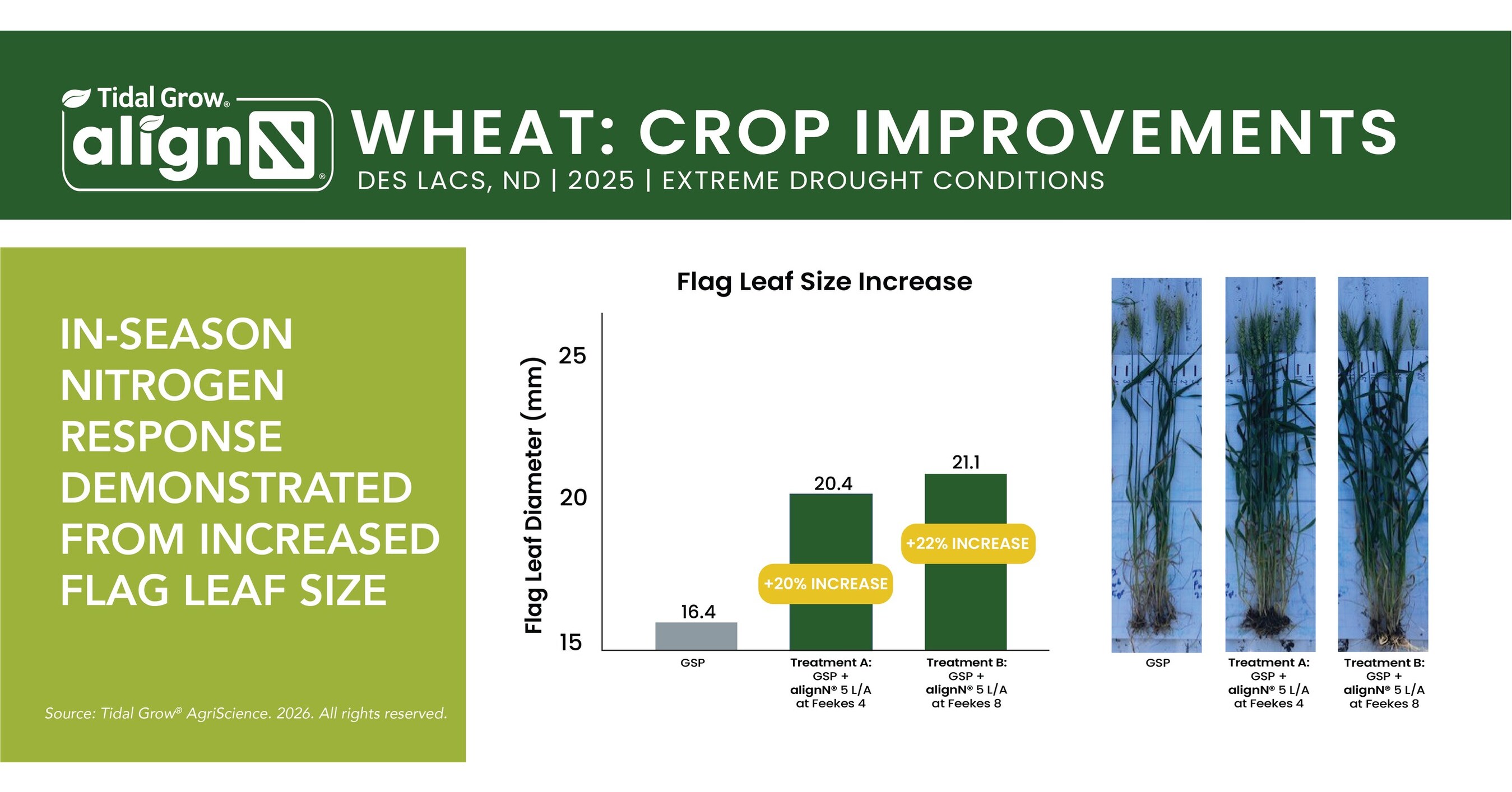 Tidal Grow®
alignN®

WHEAT: CROP IMPROVEMENTS
DES LACS, ND | 2025 | EXTREME DROUGHT CONDITIONS

IN-SEASON NITROGEN RESPONSE DEMONSTRATED FROM INCREASED FLAG LEAF SIZE

Source: Tidal Grow® AgriScience. 2026. All rights reserved.

Flag Leaf Size Increase

Flag Leaf Diameter (mm)

25
20
15

16.4
20.4
21.1

+20% INCREASE
+22% INCREASE

GSP
Treatment A: GSP + alignN® 5 L/A at Feekes 4
Treatment B: GSP + alignN® 5 L/A at Feekes 8

GSP
Treatment A: GSP + alignN® 5 L/A at Feekes 4
Treatment B: GSP + alignN® 5 L/A at Feekes 8